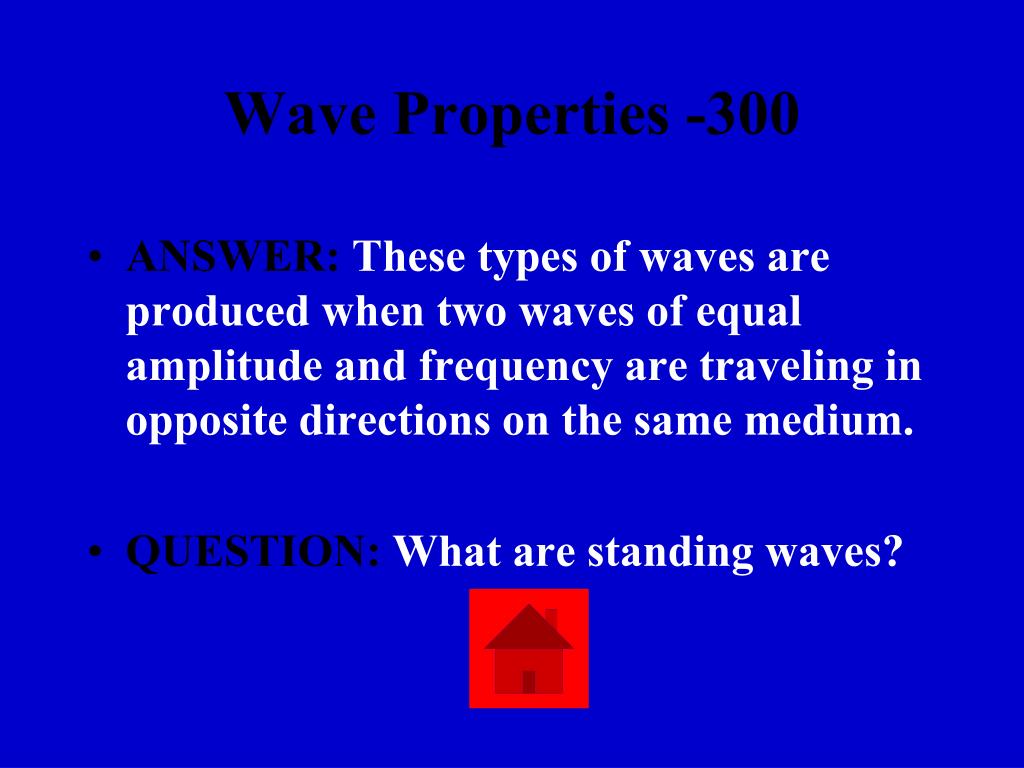 Wave Properties -300

• ANSWER: These types of waves are produced when two waves of equal amplitude and frequency are traveling in opposite directions on the same medium.

• QUESTION: What are standing waves?